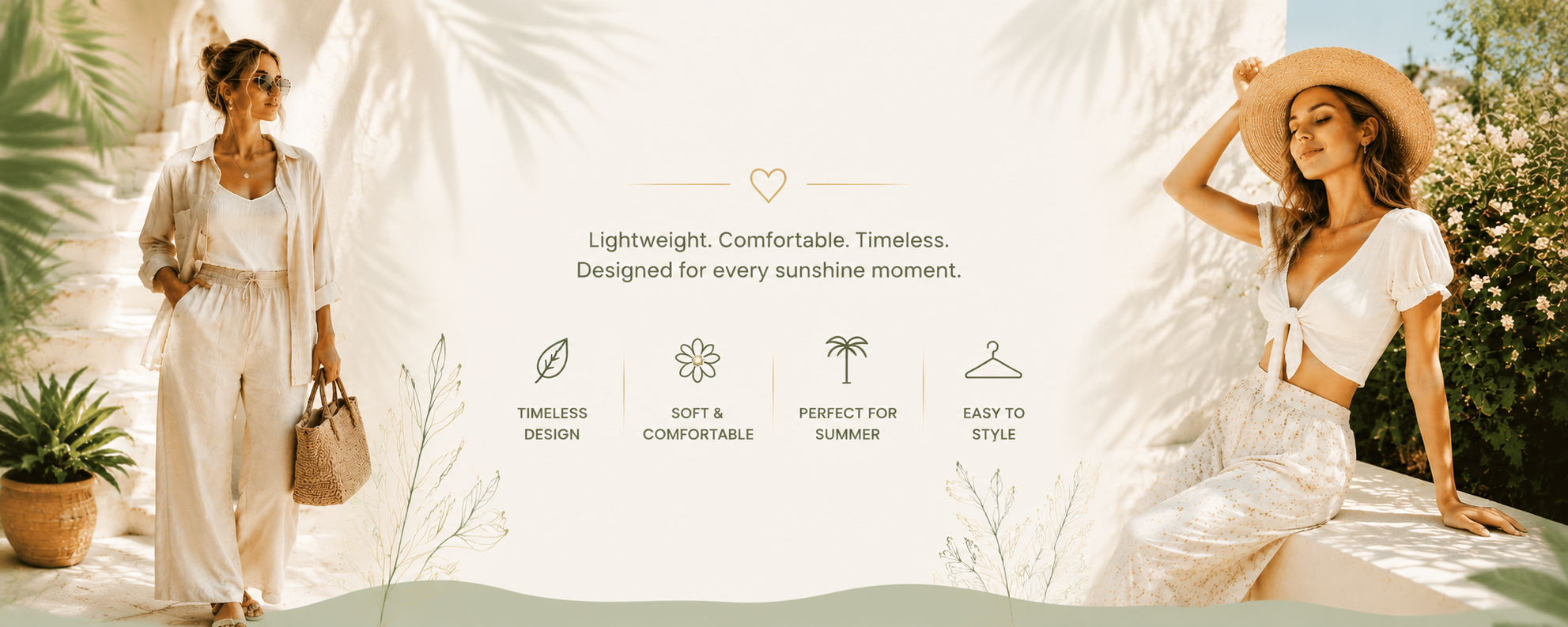 Lightweight. Comfortable. Timeless.
Designed for every sunshine moment.

TIMELESS DESIGN

SOFT & COMFORTABLE

PERFECT FOR SUMMER

EASY TO STYLE